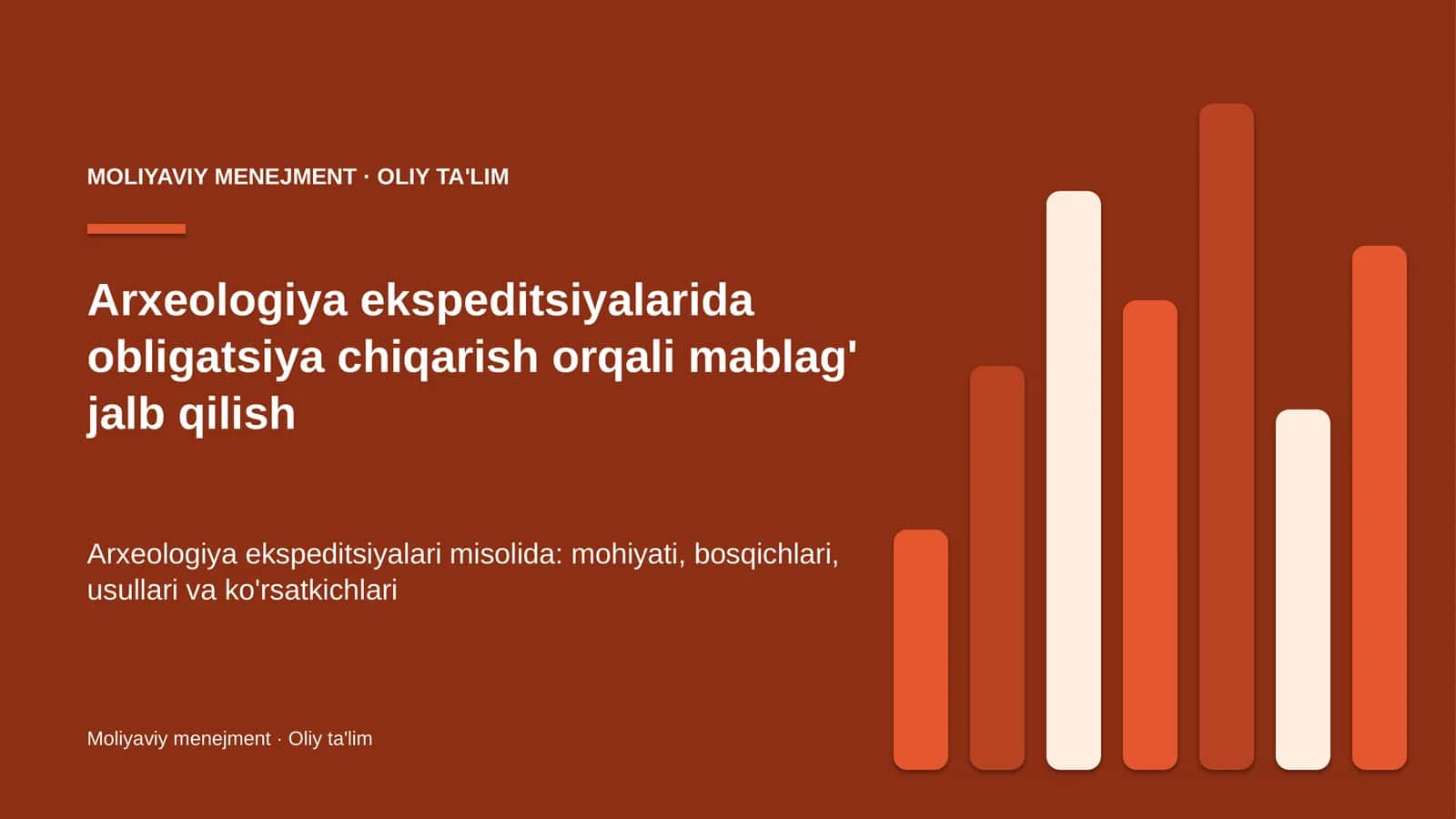 MOLIYAVIY MENEJMENT · OLIY TA'LIM

Arxeologiya ekspeditsiyalarida obligatsiya chiqarish orqali mablag' jalb qilish

Arxeologiya ekspeditsiyalari misolida: mohiyati, bosqichlari, usullari va ko'rsatkichlari

Moliyaviy menejment · Oliy ta'lim